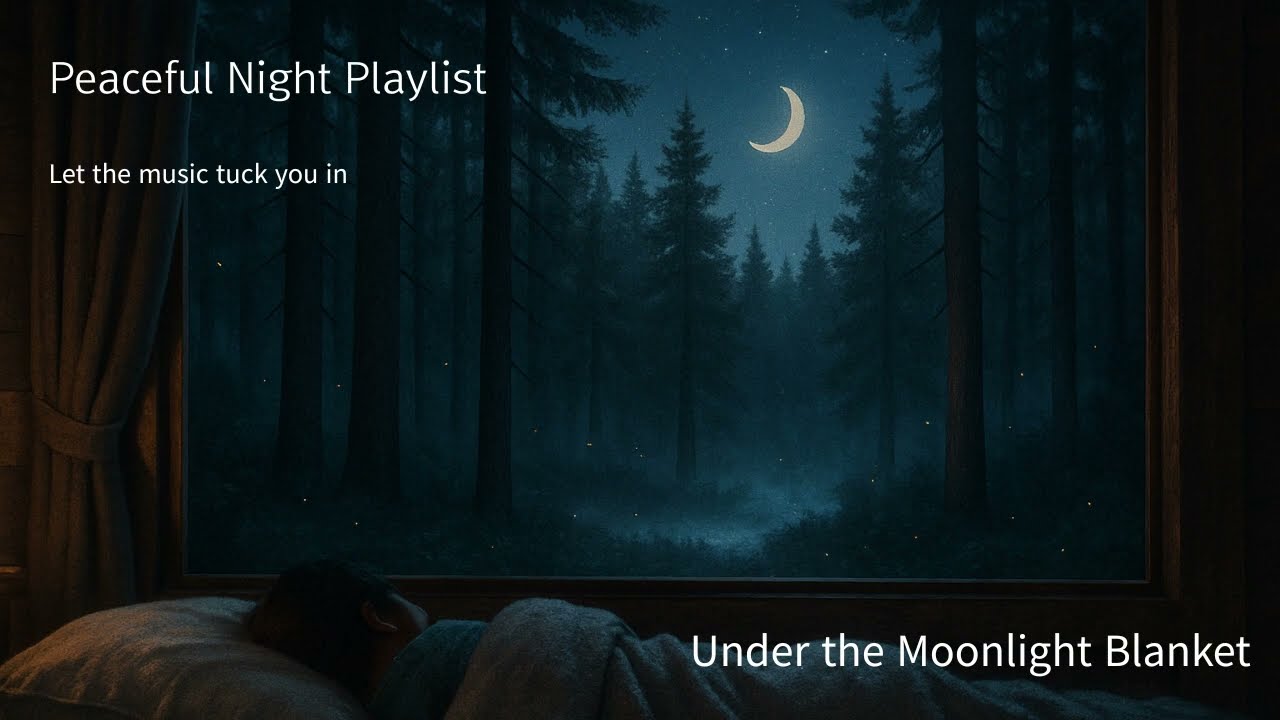 Peaceful Night Playlist

Let the music tuck you in

Under the Moonlight Blanket